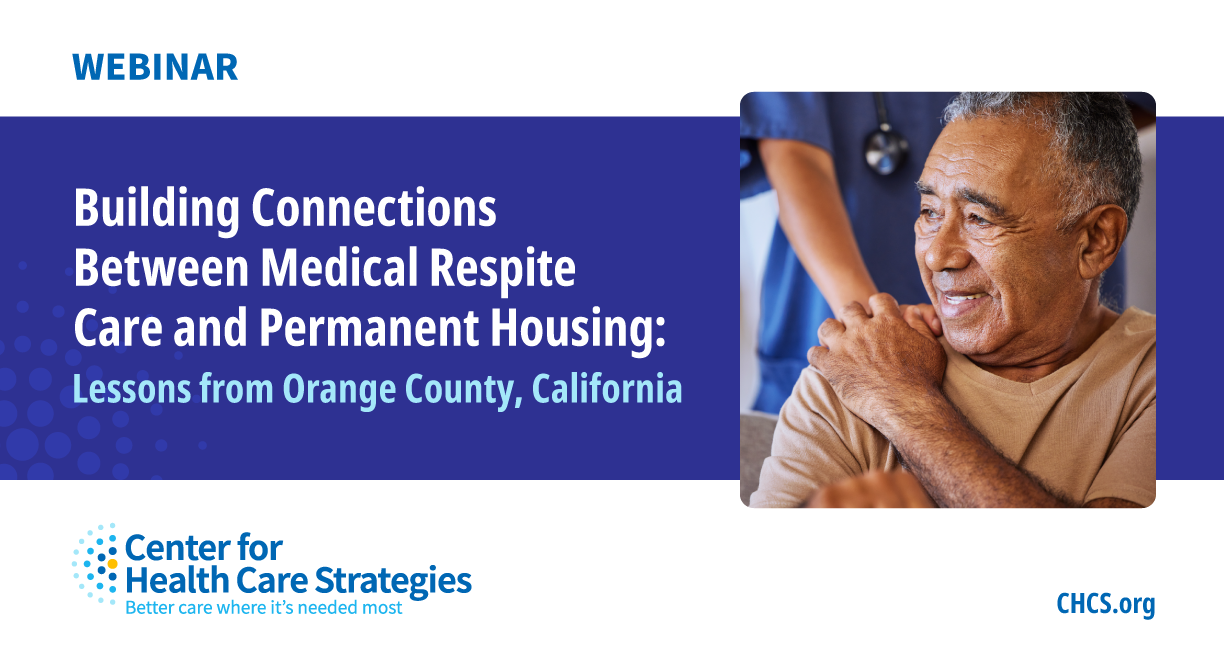 WEBINAR

Building Connections Between Medical Respite Care and Permanent Housing:
Lessons from Orange County, California

Center for Health Care Strategies
Better care where it's needed most

CHCS.org